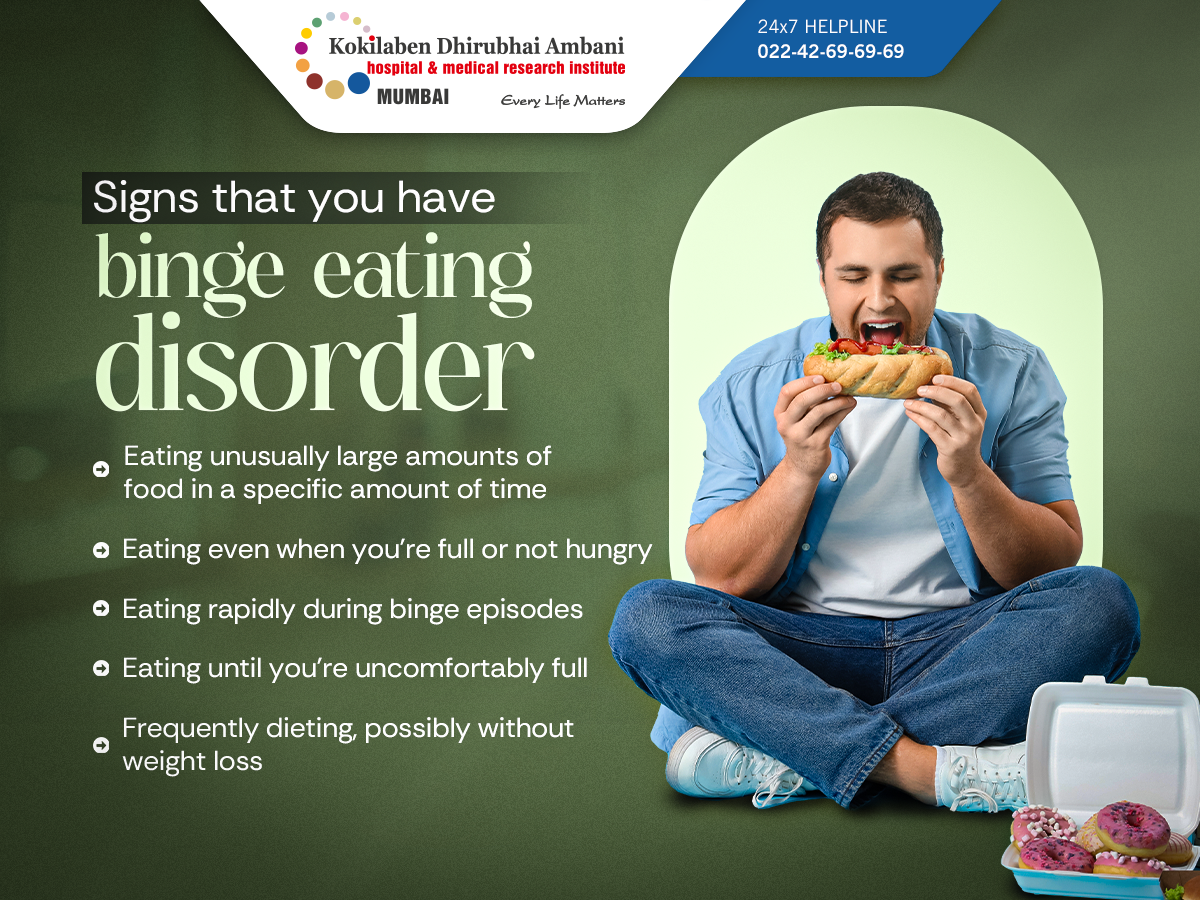 Kokilaben Dhirubhai Ambani
hospital & medical research institute
MUMBAI
Every Life Matters

24x7 HELPLINE
022-42-69-69-69

Signs that you have
binge eating disorder

Eating unusually large amounts of food in a specific amount of time

Eating even when you're full or not hungry

Eating rapidly during binge episodes

Eating until you're uncomfortably full

Frequently dieting, possibly without weight loss